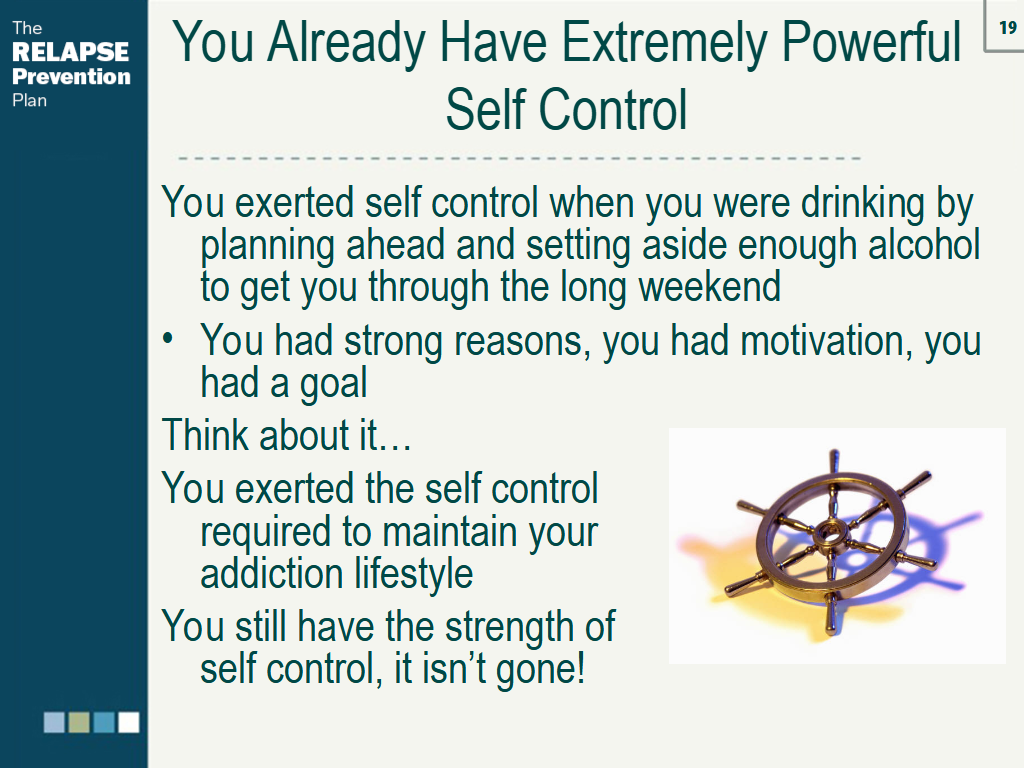 The
RELAPSE
Prevention
Plan

19

You Already Have Extremely Powerful Self Control

You exerted self control when you were drinking by planning ahead and setting aside enough alcohol to get you through the long weekend

• You had strong reasons, you had motivation, you had a goal

Think about it…

You exerted the self control required to maintain your addiction lifestyle

You still have the strength of self control, it isn't gone!